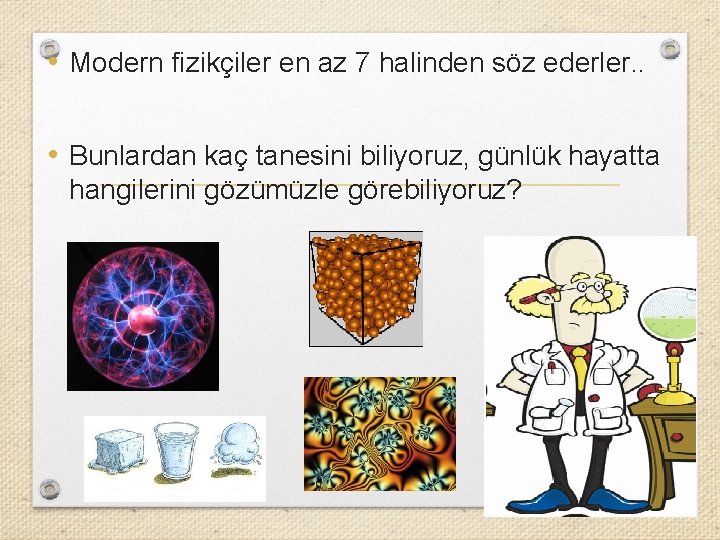 • Modern fizikçiler en az 7 halinden söz ederler..

• Bunlardan kaç tanesini biliyoruz, günlük hayatta hangilerini gözümüzle görebiliyoruz?